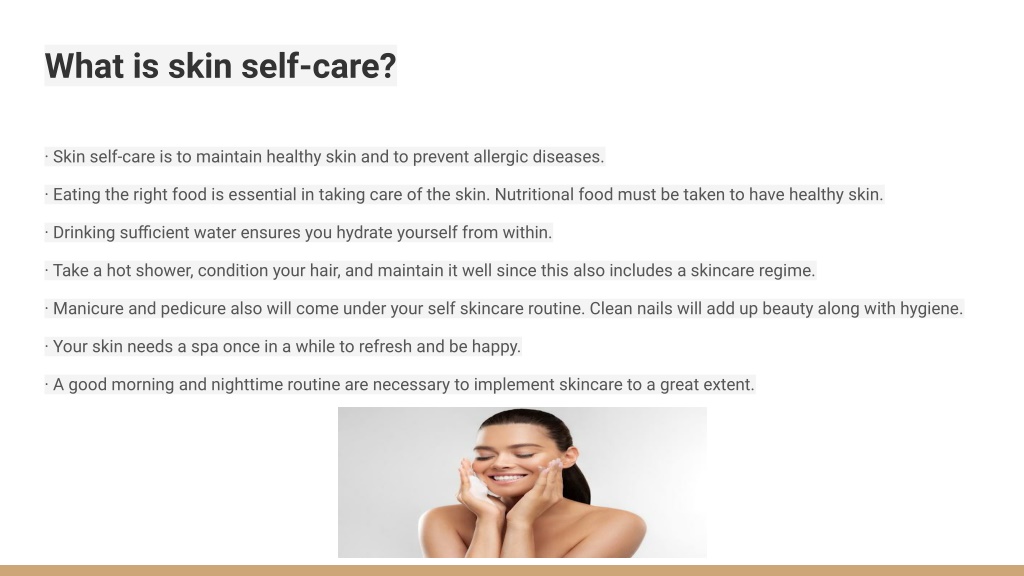 What is skin self-care?

· Skin self-care is to maintain healthy skin and to prevent allergic diseases.

· Eating the right food is essential in taking care of the skin. Nutritional food must be taken to have healthy skin.

· Drinking sufficient water ensures you hydrate yourself from within.

· Take a hot shower, condition your hair, and maintain it well since this also includes a skincare regime.

· Manicure and pedicure also will come under your self skincare routine. Clean nails will add up beauty along with hygiene.

· Your skin needs a spa once in a while to refresh and be happy.

· A good morning and nighttime routine are necessary to implement skincare to a great extent.